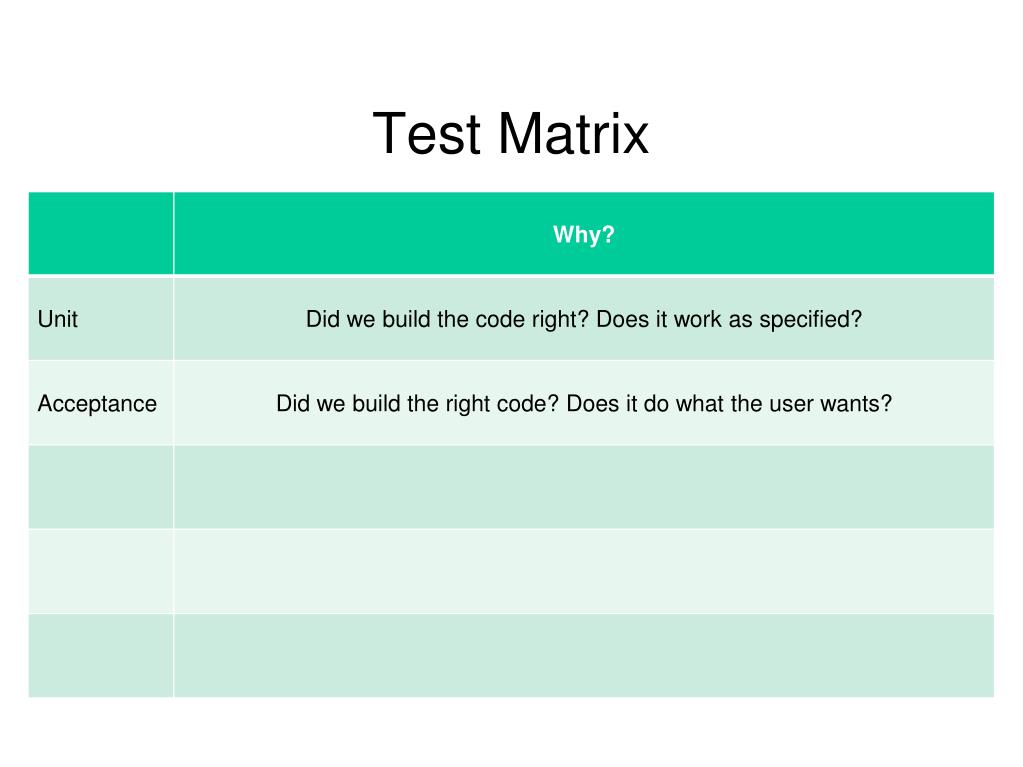 Test Matrix

| | Why? |
|---|---|
| Unit | Did we build the code right? Does it work as specified? |
| Acceptance | Did we build the right code? Does it do what the user wants? |
| | |
| | |
| | |